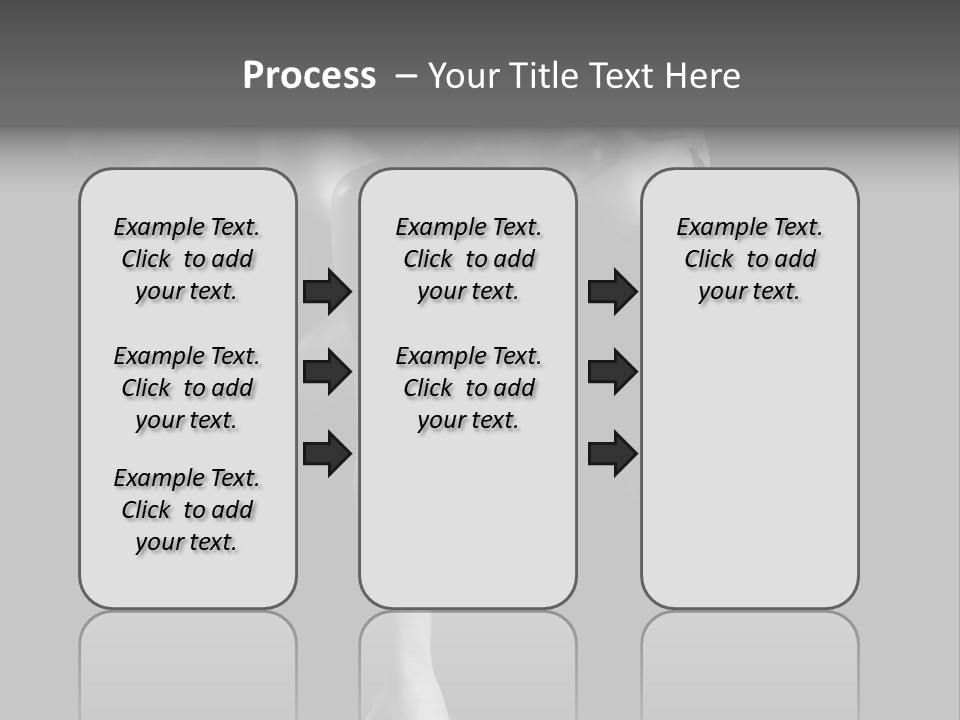 Process – Your Title Text Here

Example Text. Click to add your text.

Example Text. Click to add your text.

Example Text. Click to add your text.

Example Text. Click to add your text.

Example Text. Click to add your text.

Example Text. Click to add your text.